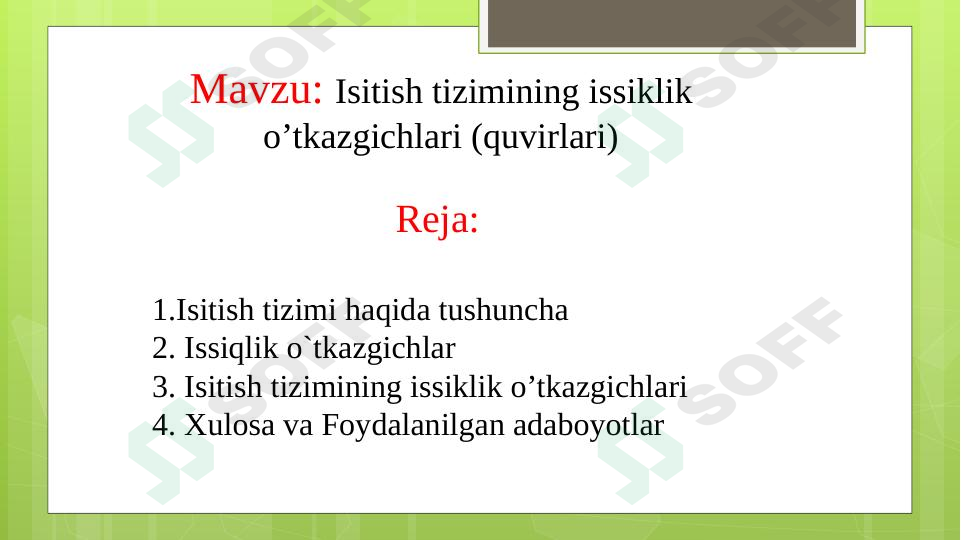 Mavzu: Isitish tizimining issiklik o’tkazgichlari (quvirlari)

Reja:

1.Isitish tizimi haqida tushuncha
2. Issiqlik o`tkazgichlar
3. Isitish tizimining issiklik o’tkazgichlari
4. Xulosa va Foydalanilgan adaboyotlar

SOFF
SOFF
SOFF
SOFF